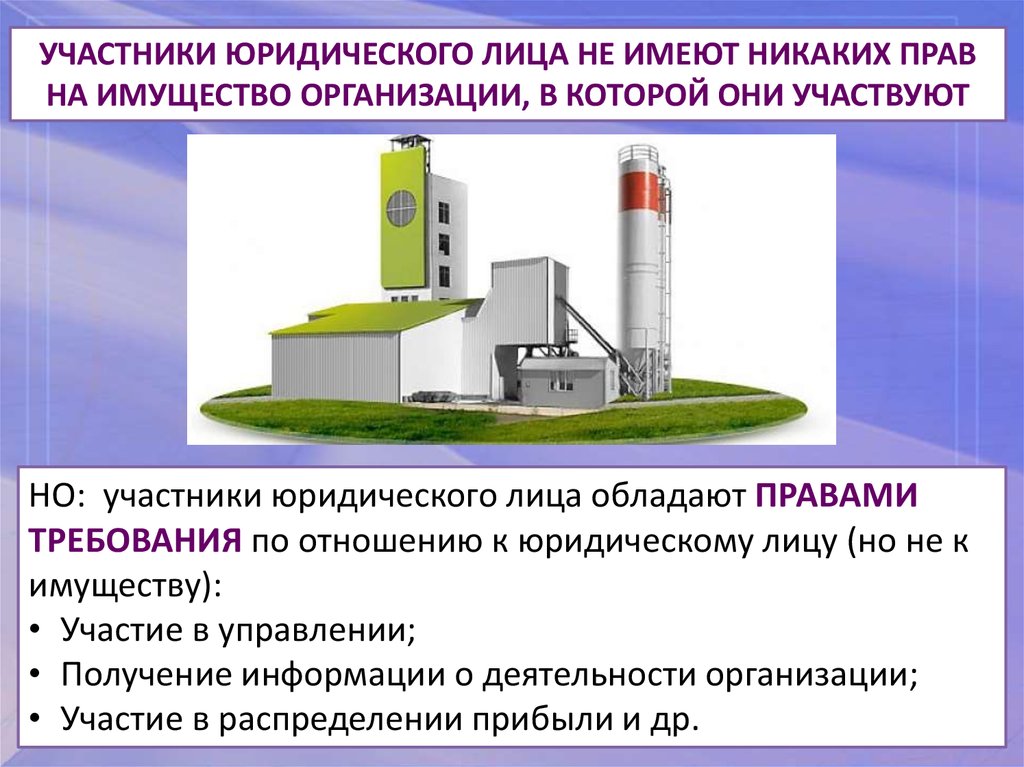 УЧАСТНИКИ ЮРИДИЧЕСКОГО ЛИЦА НЕ ИМЕЮТ НИКАКИХ ПРАВ НА ИМУЩЕСТВО ОРГАНИЗАЦИИ, В КОТОРОЙ ОНИ УЧАСТВУЮТ

НО: участники юридического лица обладают ПРАВАМИ ТРЕБОВАНИЯ по отношению к юридическому лицу (но не к имуществу):
• Участие в управлении;
• Получение информации о деятельности организации;
• Участие в распределении прибыли и др.